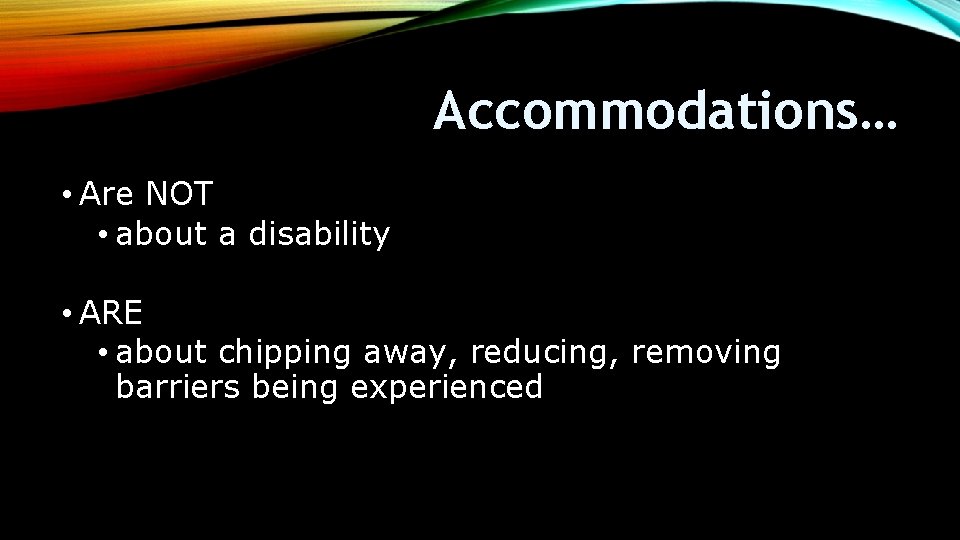 Accommodations…

• Are NOT
  • about a disability

• ARE
  • about chipping away, reducing, removing barriers being experienced